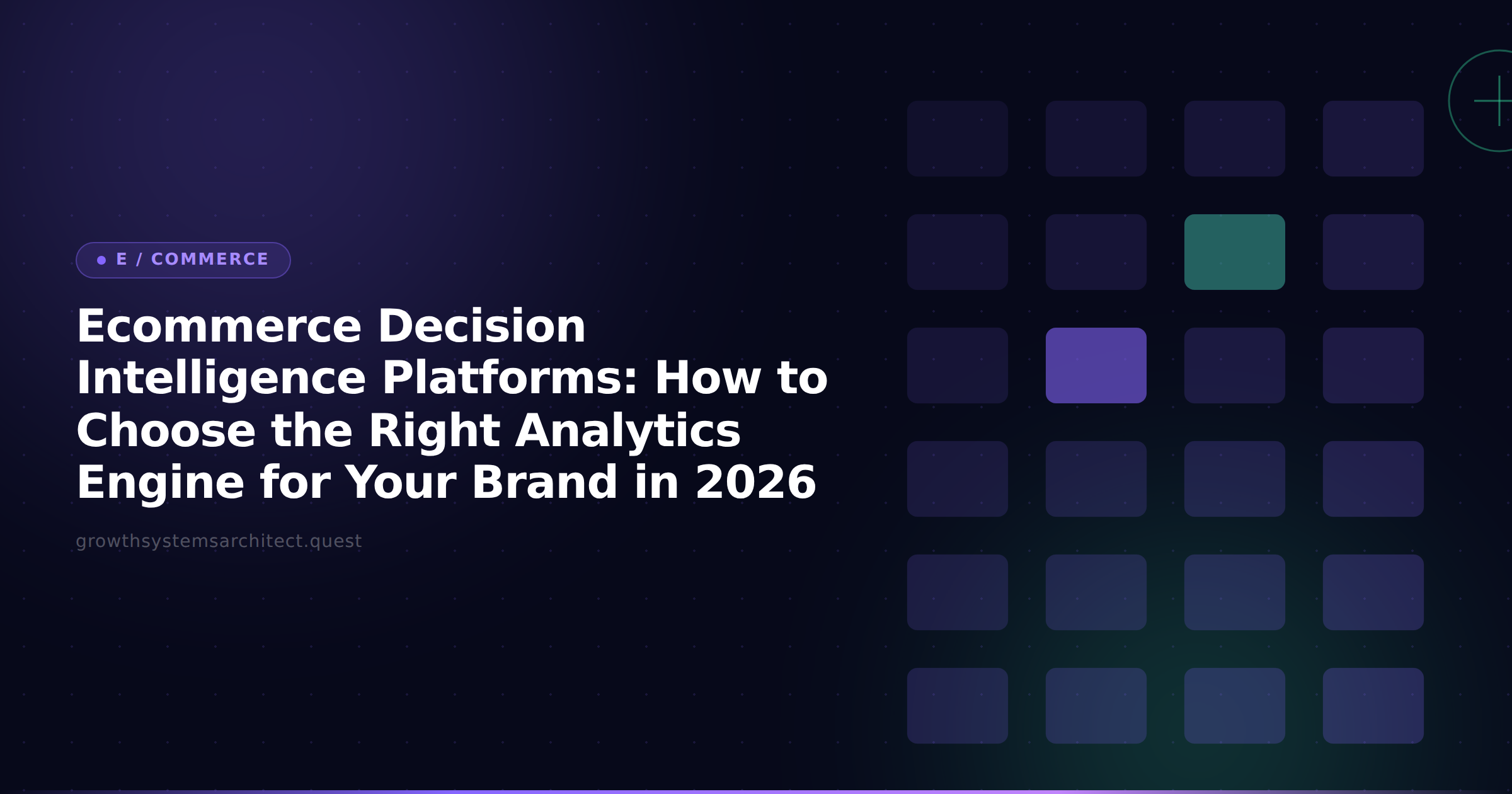 E / COMMERCE

Ecommerce Decision Intelligence Platforms: How to Choose the Right Analytics Engine for Your Brand in 2026

growthsystemsarchitect.quest